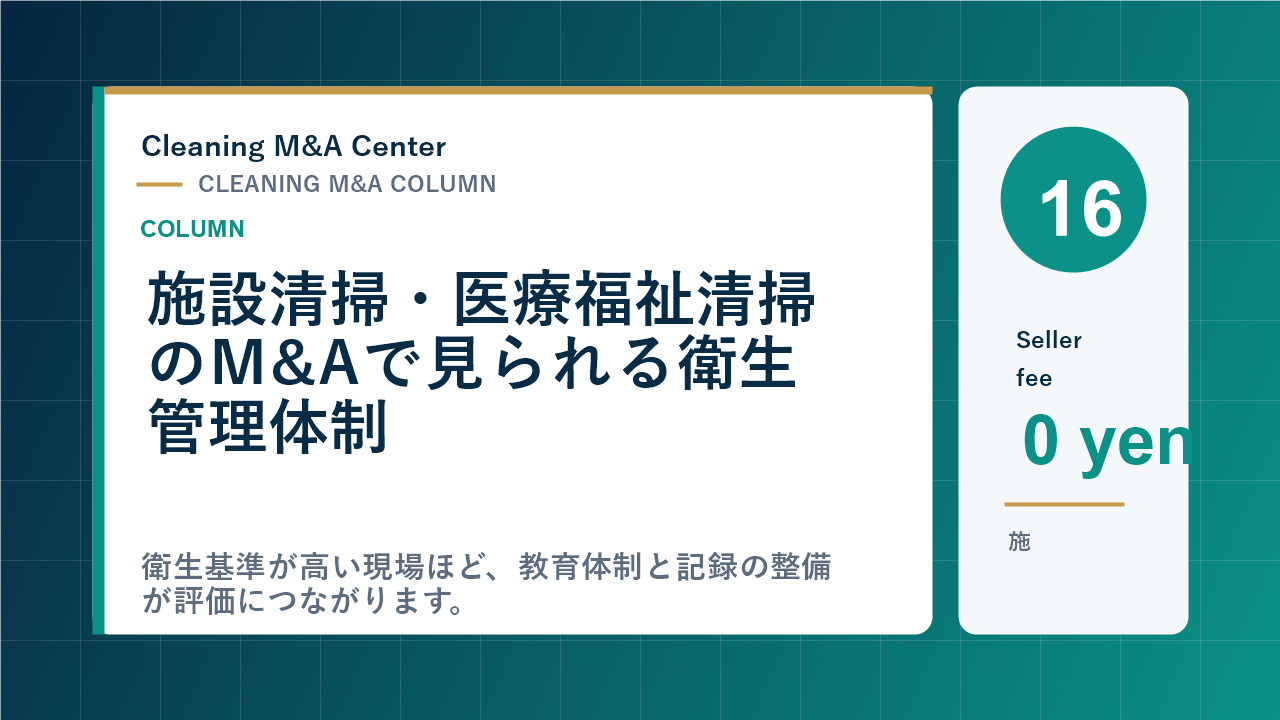 Cleaning M&A Center

CLEANING M&A COLUMN

COLUMN

施設清掃・医療福祉清掃のM&Aで見られる衛生管理体制

衛生基準が高い現場ほど、教育体制と記録の整備が評価につながります。

16

Seller fee

0 yen

施